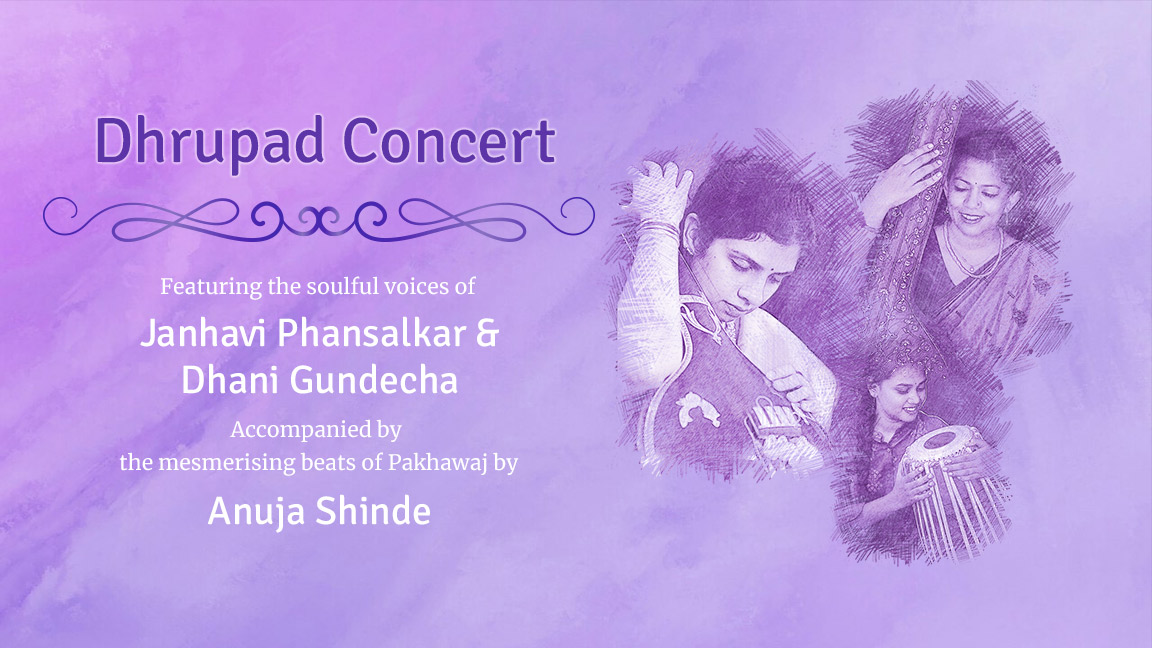 Dhrupad Concert

Featuring the soulful voices of

Janhavi Phansalkar & Dhani Gundecha

Accompanied by the mesmerising beats of Pakhawaj by

Anuja Shinde